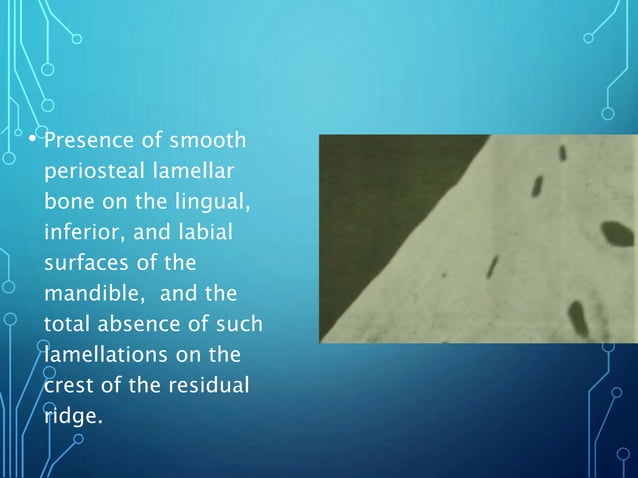 • Presence of smooth periosteal lamellar bone on the lingual, inferior, and labial surfaces of the mandible,  and the total absence of such lamellations on the crest of the residual ridge.